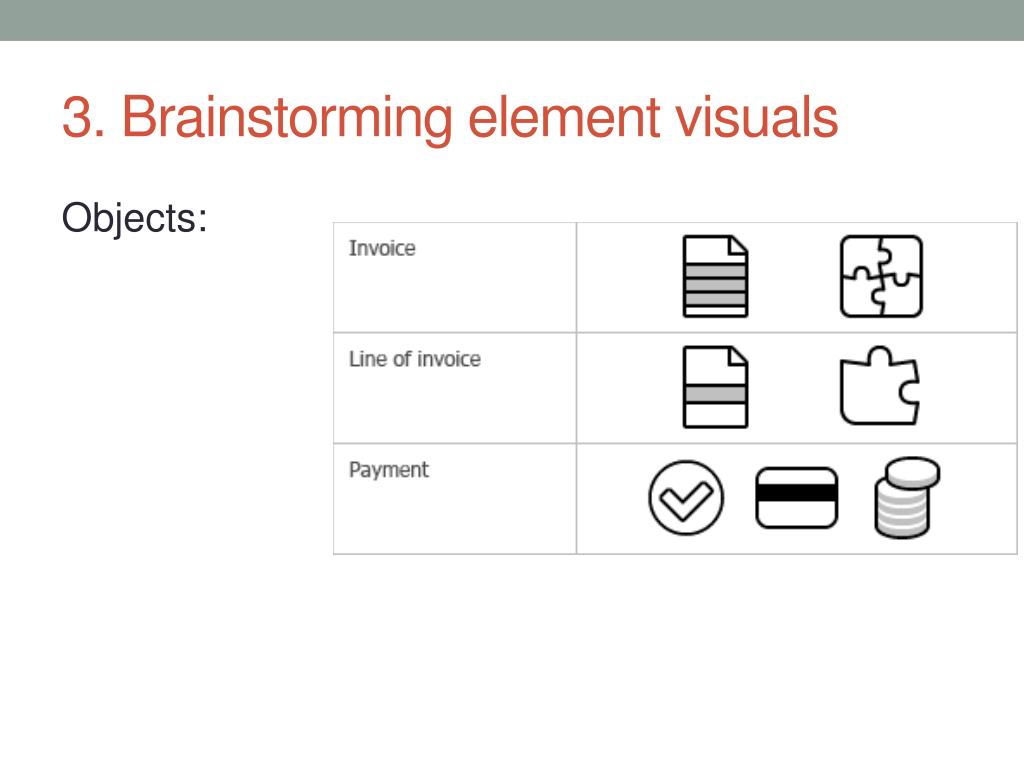 3. Brainstorming element visuals

Objects:

| Invoice | |
|---|---|
| Line of invoice | |
| Payment | |